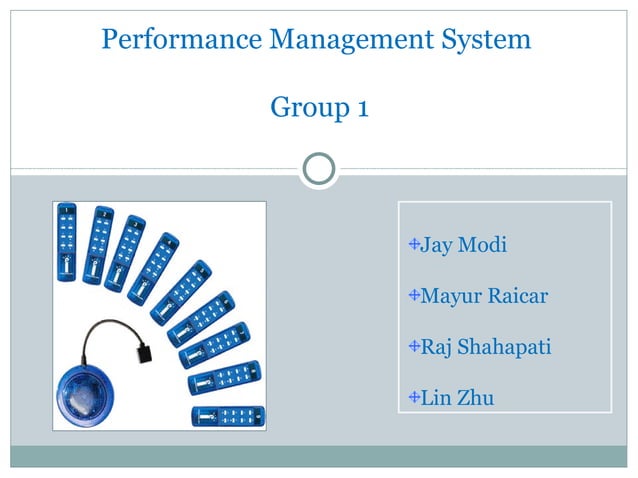 Performance Management System

Group 1

Jay Modi

Mayur Raicar

Raj Shahapati

Lin Zhu